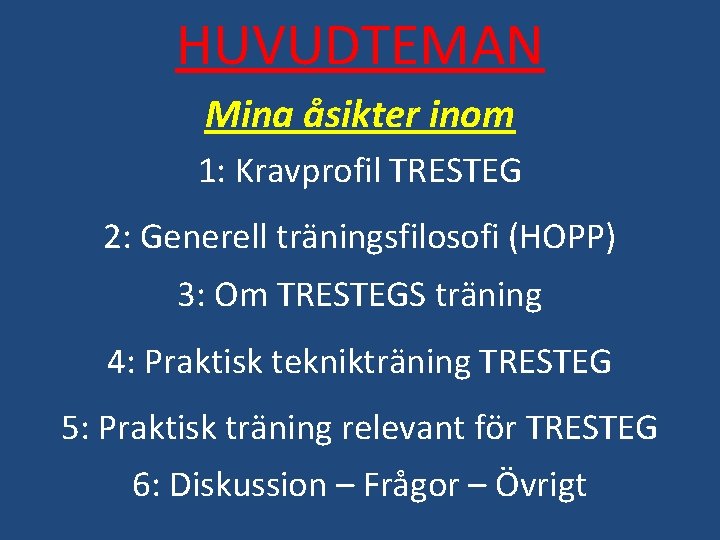 HUVUDTEMAN

Mina åsikter inom

1: Kravprofil TRESTEG

2: Generell träningsfilosofi (HOPP)

3: Om TRESTEGS träning

4: Praktisk teknikträning TRESTEG

5: Praktisk träning relevant för TRESTEG

6: Diskussion – Frågor – Övrigt